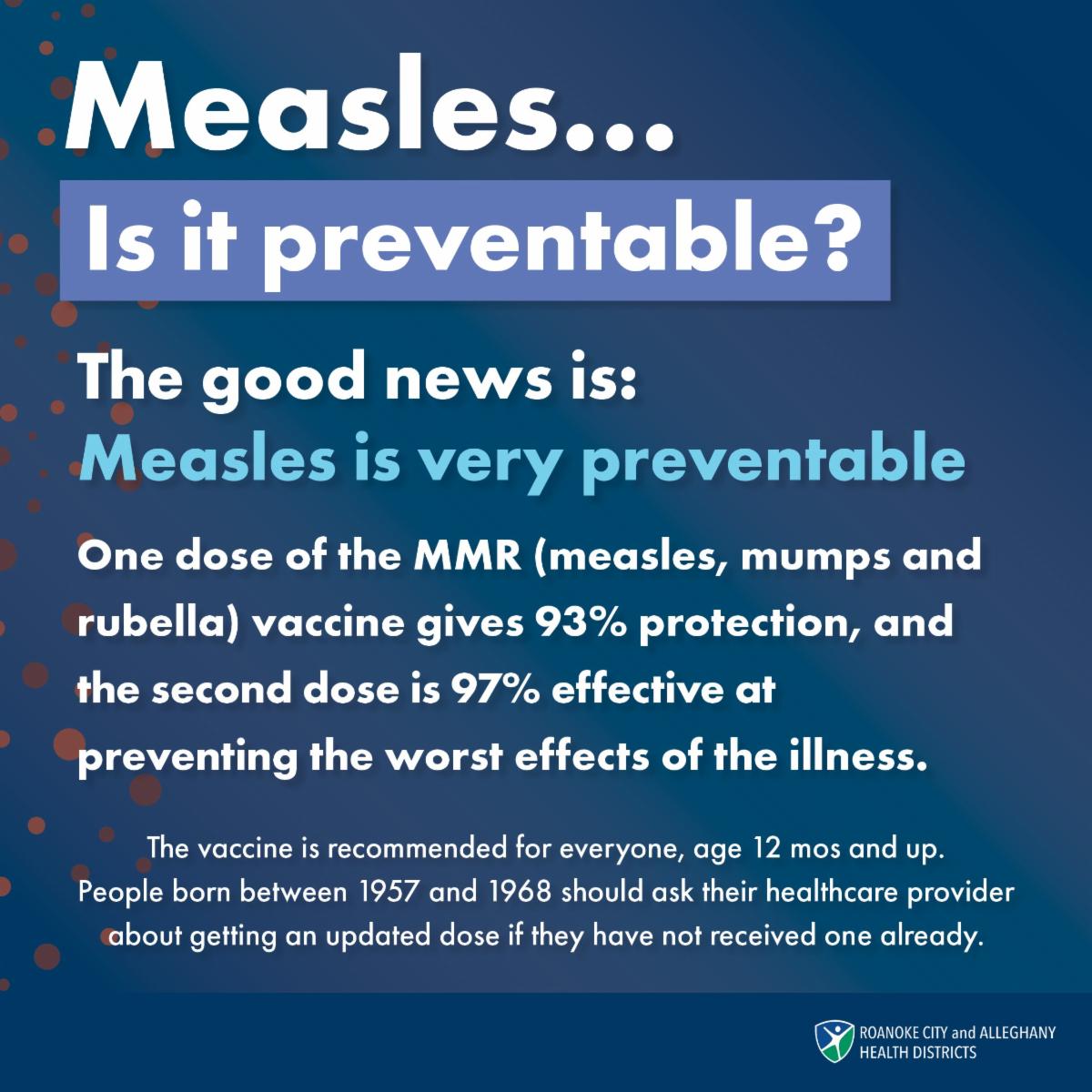 Measles...

Is it preventable?

The good news is:
Measles is very preventable

One dose of the MMR (measles, mumps and rubella) vaccine gives 93% protection, and the second dose is 97% effective at preventing the worst effects of the illness.

The vaccine is recommended for everyone, age 12 mos and up. People born between 1957 and 1968 should ask their healthcare provider about getting an updated dose if they have not received one already.

ROANOKE CITY and ALLEGHANY HEALTH DISTRICTS